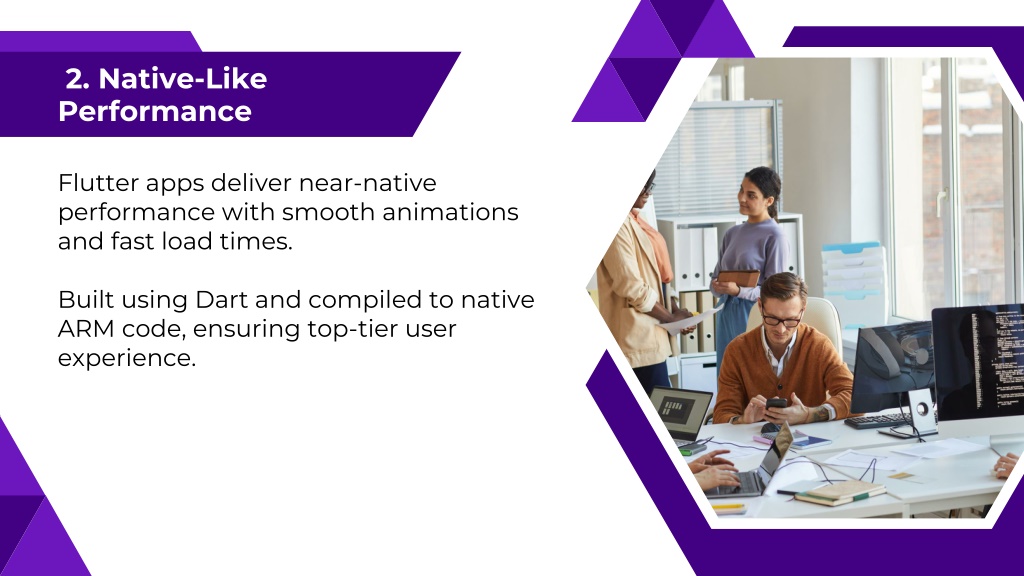 2. Native-Like Performance

Flutter apps deliver near-native performance with smooth animations and fast load times.

Built using Dart and compiled to native ARM code, ensuring top-tier user experience.